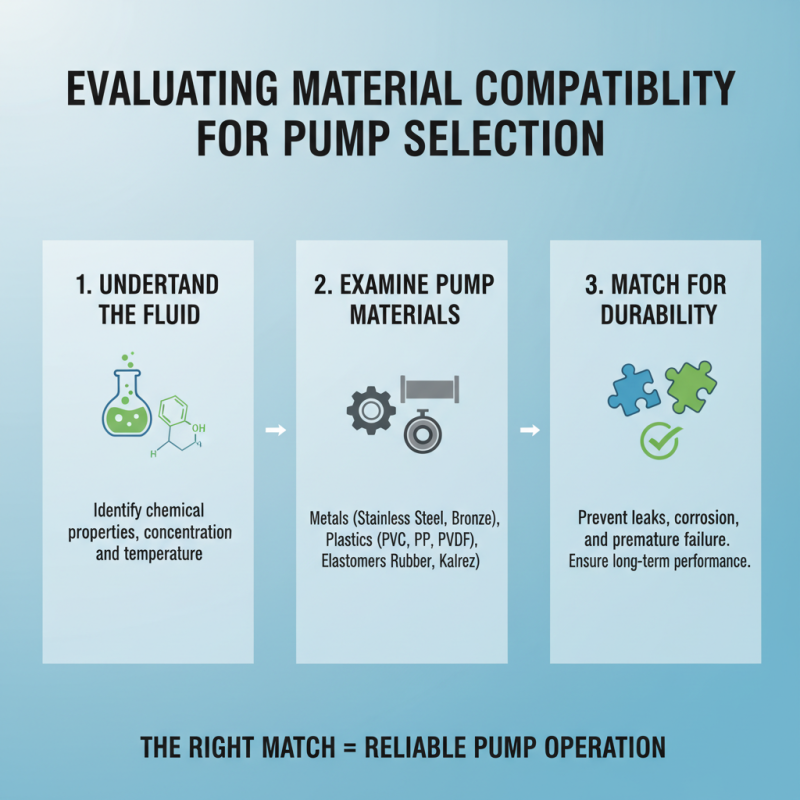 EVALUATING MATERIAL COMPATIBLITY FOR PUMP SELECTION

1. UNDERTAND THE FLUID

OH

H

Identify chemical properties, concentration and temperature

2. EXAMINE PUMP MATERIALS

Metals (Stainless Steel, Bronze), Plastics (PVC, PP, PVDF), Elastomers Rubber, Kalrez)

3. MATCH FOR DURABILITY

Prevent leaks, corrosion, and premature failure. Ensure long-term performance.

THE RIGHT MATCH = RELIABLE PUMP OPERATION